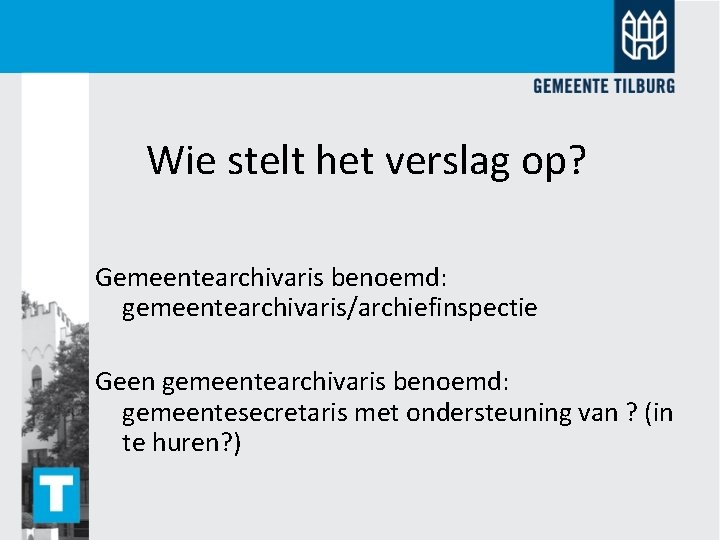 GEMEENTE TILBURG

Wie stelt het verslag op?

Gemeentearchivaris benoemd: gemeentearchivaris/archiefinspectie

Geen gemeentearchivaris benoemd: gemeentesecretaris met ondersteuning van ? (in te huren?)

T